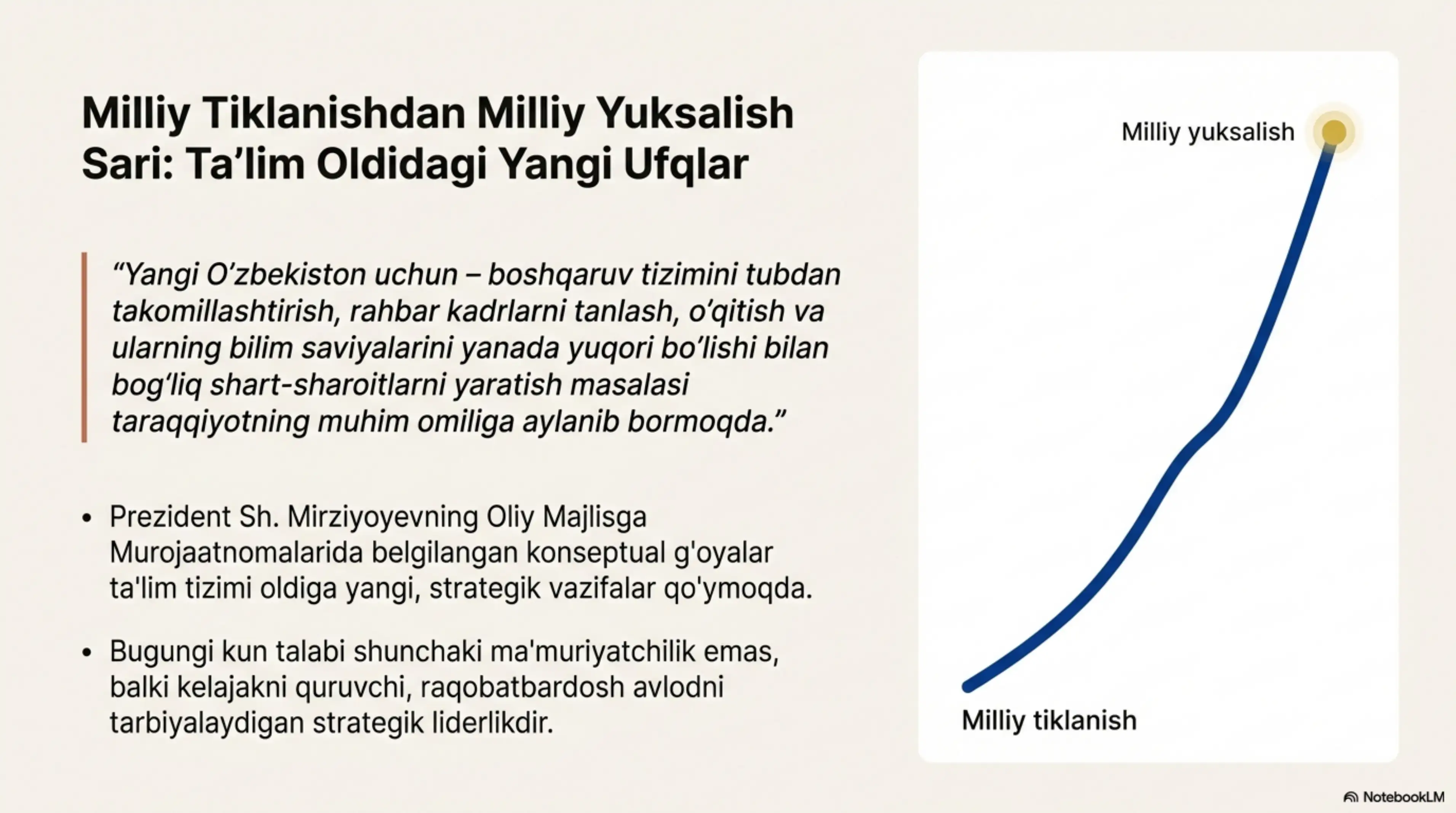 Milliy Tiklanishdan Milliy Yuksalish Sari: Ta’lim Oldidagi Yangi Ufqlar

“Yangi O‘zbekiston uchun – boshqaruv tizimini tubdan takomillashtirish, rahbar kadrlarni tanlash, o‘qitish va ularning bilim saviyalarini yanada yuqori bo‘lishi bilan bog‘liq shart-sharoitlarni yaratish masalasi taraqqiyotning muhim omiliga aylanib bormoqda.”

• Prezident Sh. Mirziyoyevning Oliy Majlisga Murojaatnomalarida belgilangan konseptual g'oyalar ta'lim tizimi oldiga yangi, strategik vazifalar qo'ymoqda.

• Bugungi kun talabi shunchaki ma'muriyatchilik emas, balki kelajakni quruvchi, raqobatbardosh avlodni tarbiyalaydigan strategik liderlikdir.

Milliy yuksalish

Milliy tiklanish

NotebookLM